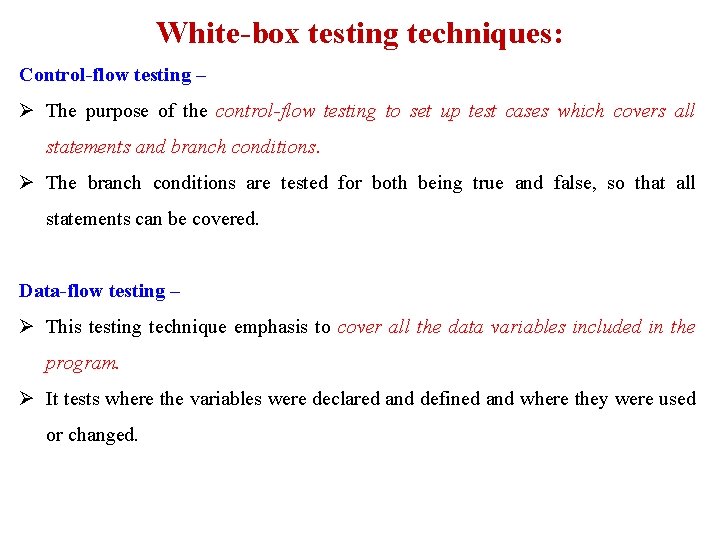 White-box testing techniques:

Control-flow testing –

➢ The purpose of the control-flow testing to set up test cases which covers all statements and branch conditions.

➢ The branch conditions are tested for both being true and false, so that all statements can be covered.

Data-flow testing –

➢ This testing technique emphasis to cover all the data variables included in the program.

➢ It tests where the variables were declared and defined and where they were used or changed.